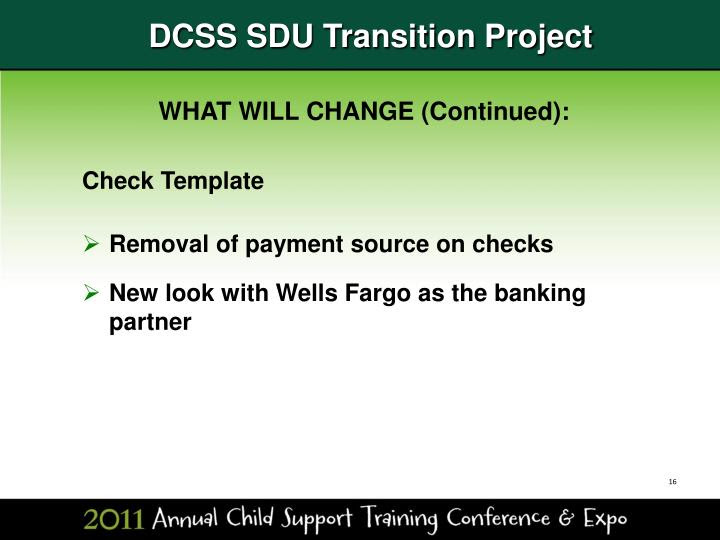 DCSS SDU Transition Project

WHAT WILL CHANGE (Continued):

Check Template

➢ Removal of payment source on checks

➢ New look with Wells Fargo as the banking partner

16

2011 Annual Child Support Training Conference & Expo